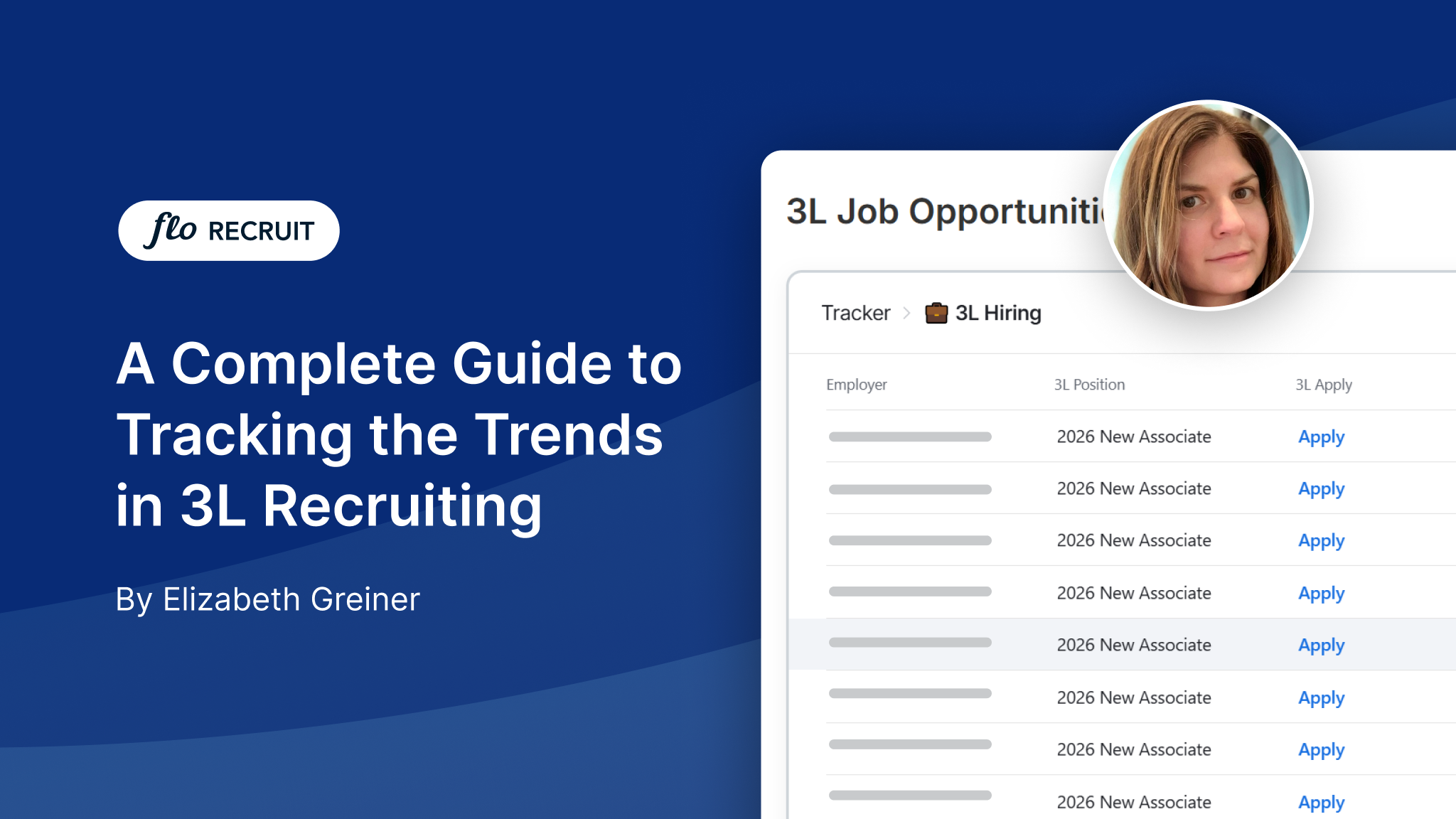 flo RECRUIT

A Complete Guide to Tracking the Trends in 3L Recruiting

By Elizabeth Greiner

3L Job Opportuniti

Tracker > 3L Hiring

| Employer | 3L Position | 3L Apply |
|---|---|---|
| | 2026 New Associate | Apply |
| | 2026 New Associate | Apply |
| | 2026 New Associate | Apply |
| | 2026 New Associate | Apply |
| | 2026 New Associate | Apply |
| | 2026 New Associate | Apply |
| | 2026 New Associate | Apply |
| | 2026 New Associate | Apply |